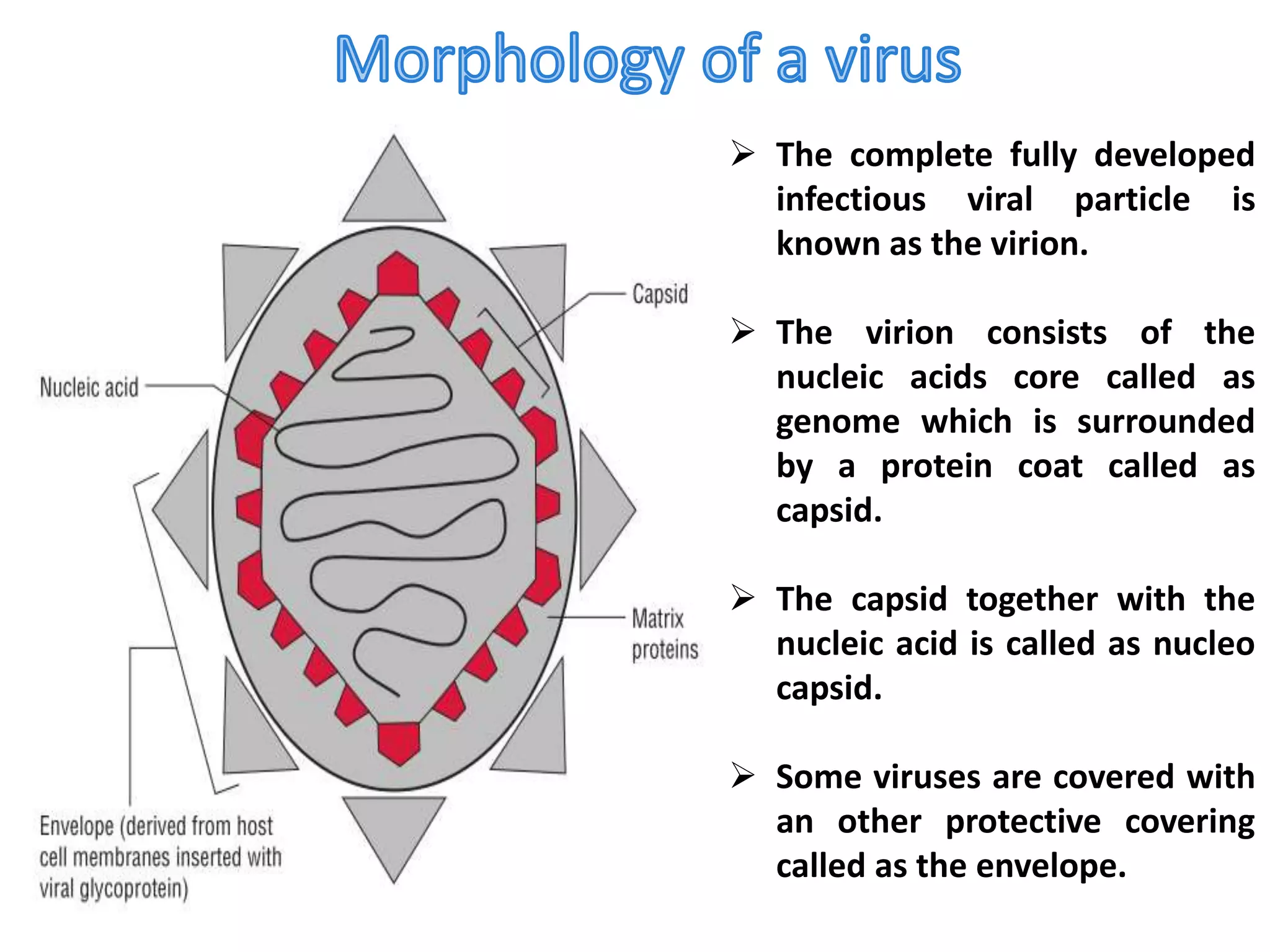 Morphology of a virus

Capsid

Nucleic acid

Matrix proteins

Envelope (derived from host cell membranes inserted with viral glycoprotein)

➢ The complete fully developed infectious viral particle is known as the virion.

➢ The virion consists of the nucleic acids core called as genome which is surrounded by a protein coat called as capsid.

➢ The capsid together with the nucleic acid is called as nucleo capsid.

➢ Some viruses are covered with an other protective covering called as the envelope.